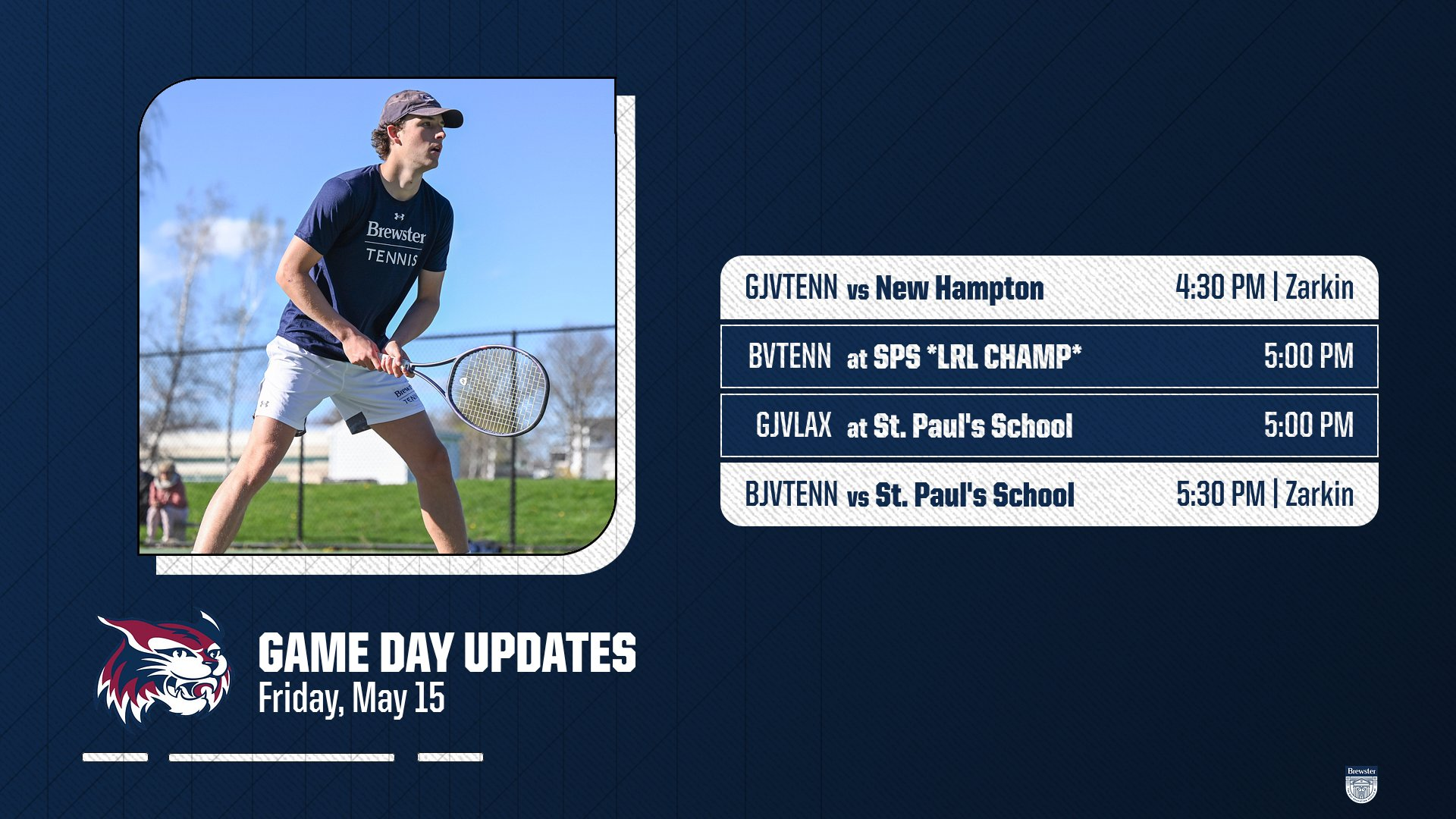 Brewster
TENNIS

GJVTENN vs New Hampton 4:30 PM | Zarkin

BVTENN at SPS *LRL CHAMP* 5:00 PM

GJVLAX at St. Paul's School 5:00 PM

BJVTENN vs St. Paul's School 5:30 PM | Zarkin

GAME DAY UPDATES
Friday, May 15

Brewster